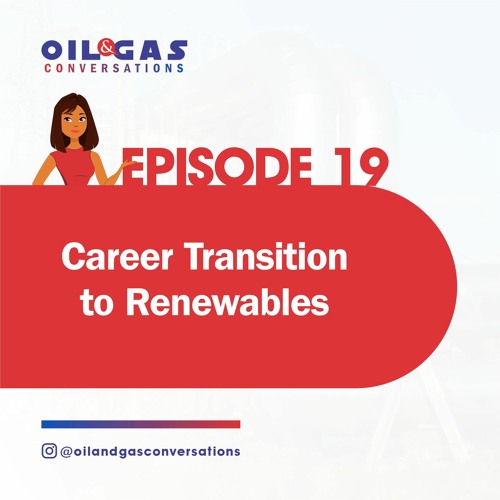 OIL&GAS
CONVERSATIONS

EPISODE 19

Career Transition to Renewables

@oilandgasconversations